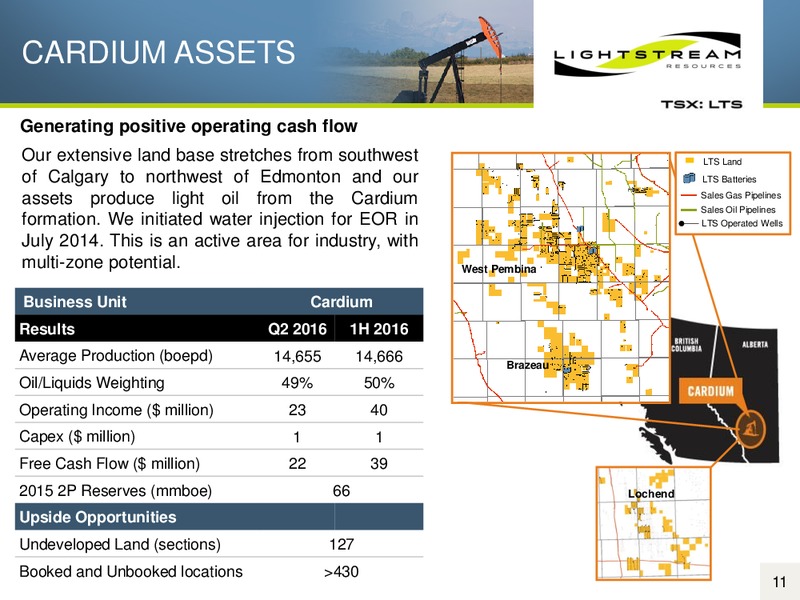 CARDIUM ASSETS

LIGHTSTREAM RESOURCES

TSX: LTS

Generating positive operating cash flow

Our extensive land base stretches from southwest of Calgary to northwest of Edmonton and our assets produce light oil from the Cardium formation. We initiated water injection for EOR in July 2014. This is an active area for industry, with multi-zone potential.

| Business Unit | Cardium | |
|---|---|---|
| Results | Q2 2016 | 1H 2016 |
| Average Production (boepd) | 14,655 | 14,666 |
| Oil/Liquids Weighting | 49% | 50% |
| Operating Income ($ million) | 23 | 40 |
| Capex ($ million) | 1 | 1 |
| Free Cash Flow ($ million) | 22 | 39 |
| 2015 2P Reserves (mmboe) | 66 | |
| Upside Opportunities | | |
| Undeveloped Land (sections) | 127 | |
| Booked and Unbooked locations | >430 | |

LTS Land
LTS Batteries
Sales Gas Pipelines
Sales Oil Pipelines
LTS Operated Wells

West Pembina

Brazeau

BRITISH COLUMBIA

ALBERTA

CARDIUM

Lochend

11